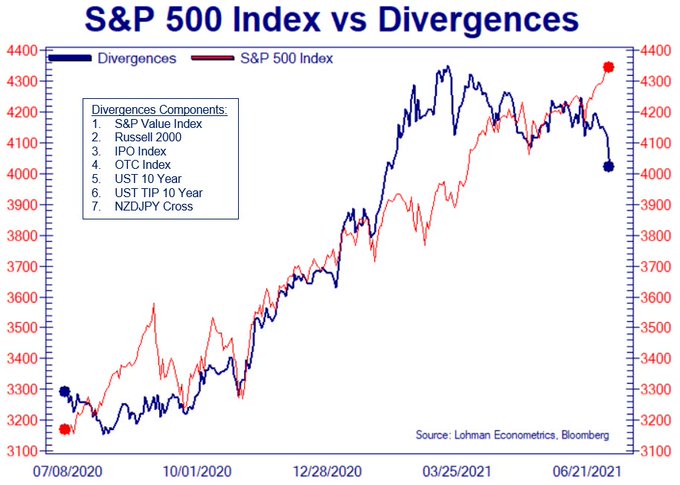 S&P 500 Index vs Divergences

Divergences S&P 500 Index

Divergences Components:
1. S&P Value Index
2. Russell 2000
3. IPO Index
4. OTC Index
5. UST 10 Year
6. UST TIP 10 Year
7. NZDJPY Cross

4400 4300 4200 4100 4000 3900 3800 3700 3600 3500 3400 3300 3200 3100

4400 4300 4200 4100 4000 3900 3800 3700 3600 3500 3400 3300 3200 3100

Source: Lohman Econometrics, Bloomberg

07/08/2020 10/01/2020 12/28/2020 03/25/2021 06/21/2021